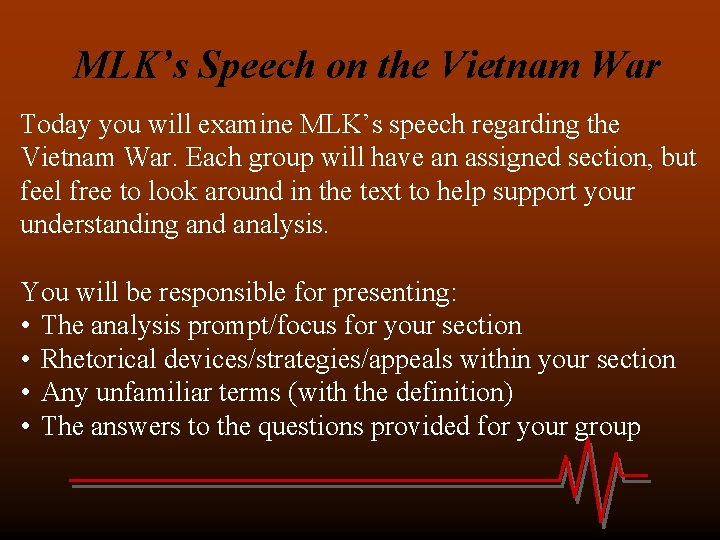 MLK's Speech on the Vietnam War

Today you will examine MLK's speech regarding the Vietnam War. Each group will have an assigned section, but feel free to look around in the text to help support your understanding and analysis.

You will be responsible for presenting:
• The analysis prompt/focus for your section
• Rhetorical devices/strategies/appeals within your section
• Any unfamiliar terms (with the definition)
• The answers to the questions provided for your group